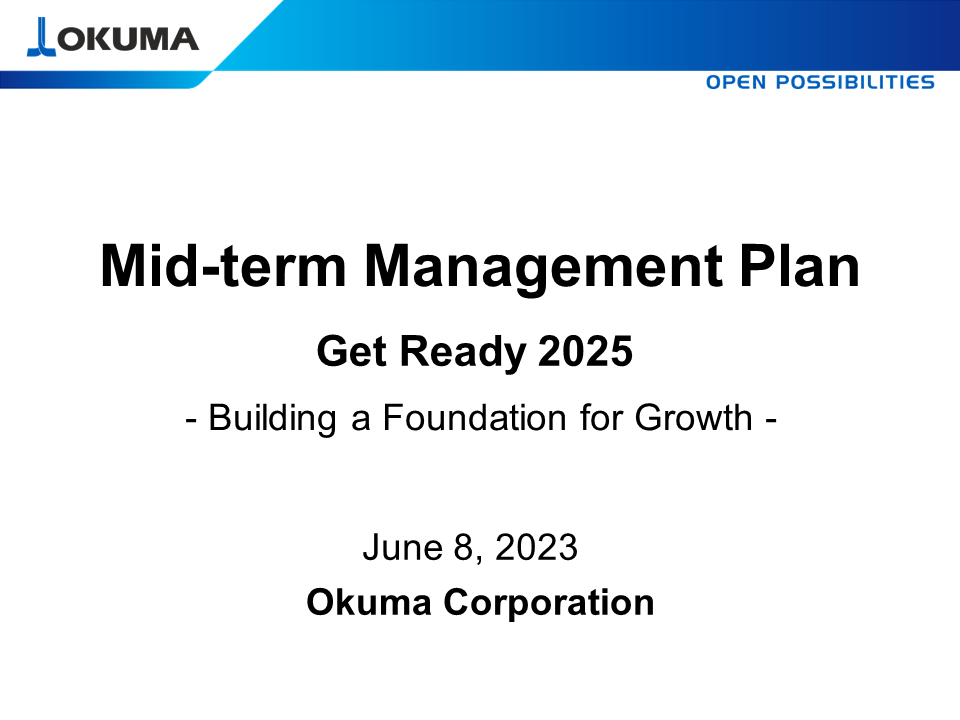 OKUMA

OPEN POSSIBILITIES

Mid-term Management Plan

Get Ready 2025

- Building a Foundation for Growth -

June 8, 2023

Okuma Corporation